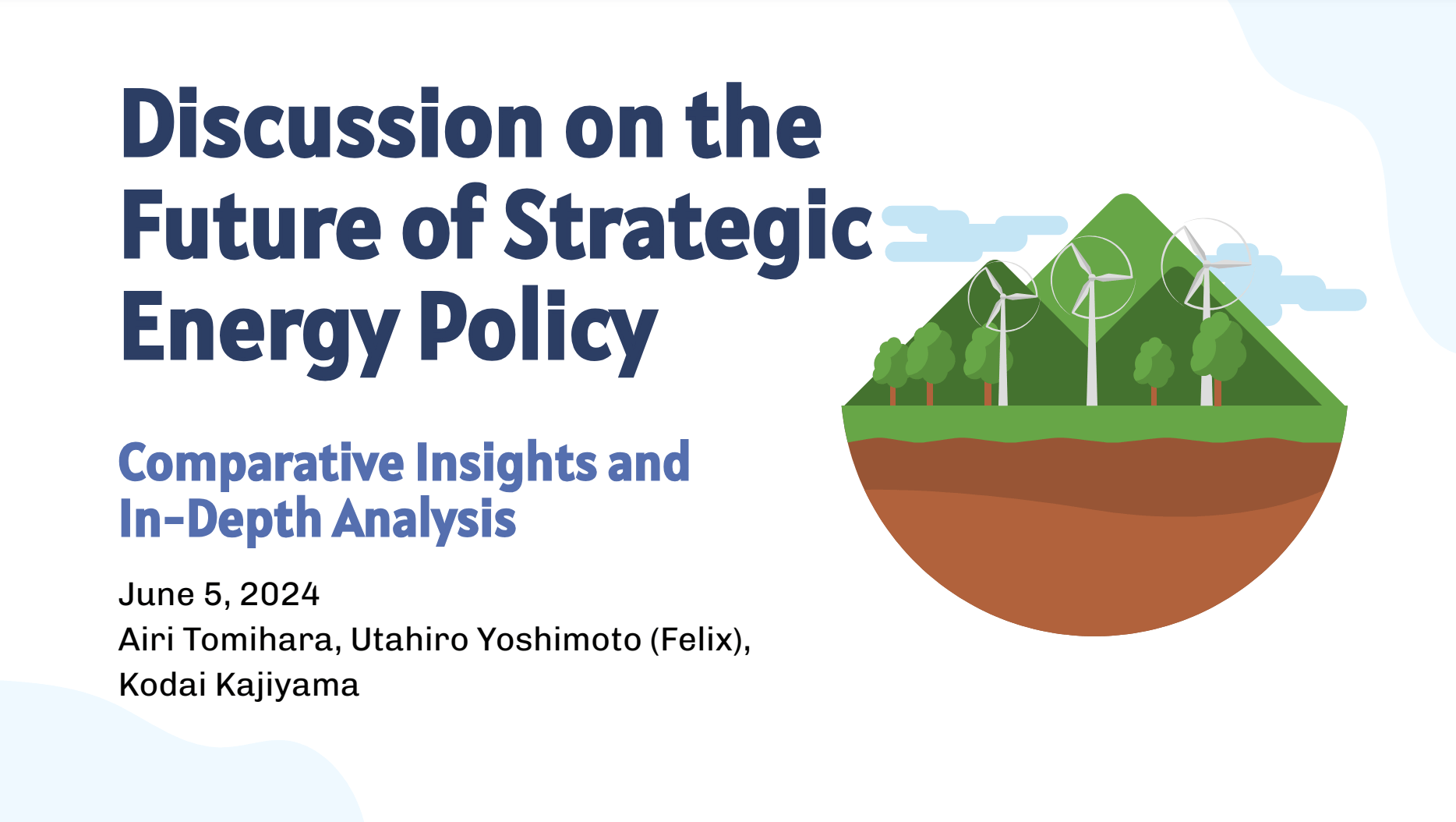 Discussion on the Future of Strategic Energy Policy

Comparative Insights and In-Depth Analysis

June 5, 2024
Airi Tomihara, Utahiro Yoshimoto (Felix), Kodai Kajiyama